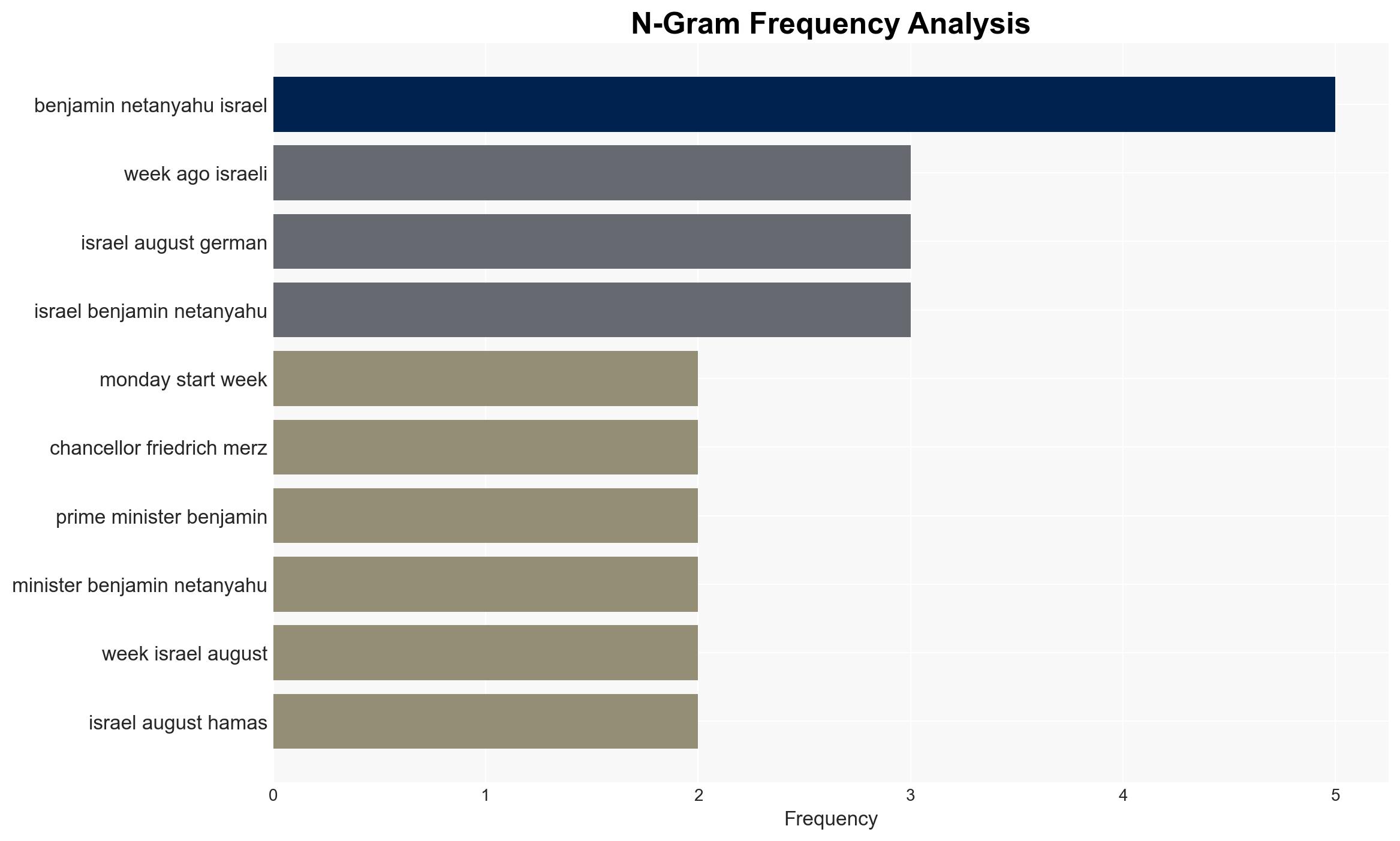 N-Gram Frequency Analysis

benjamin netanyahu israel
week ago israeli
israel august german
israel benjamin netanyahu
monday start week
chancellor friedrich merz
prime minister benjamin
minister benjamin netanyahu
week israel august
israel august hamas

0
1
2
3
4
5
Frequency